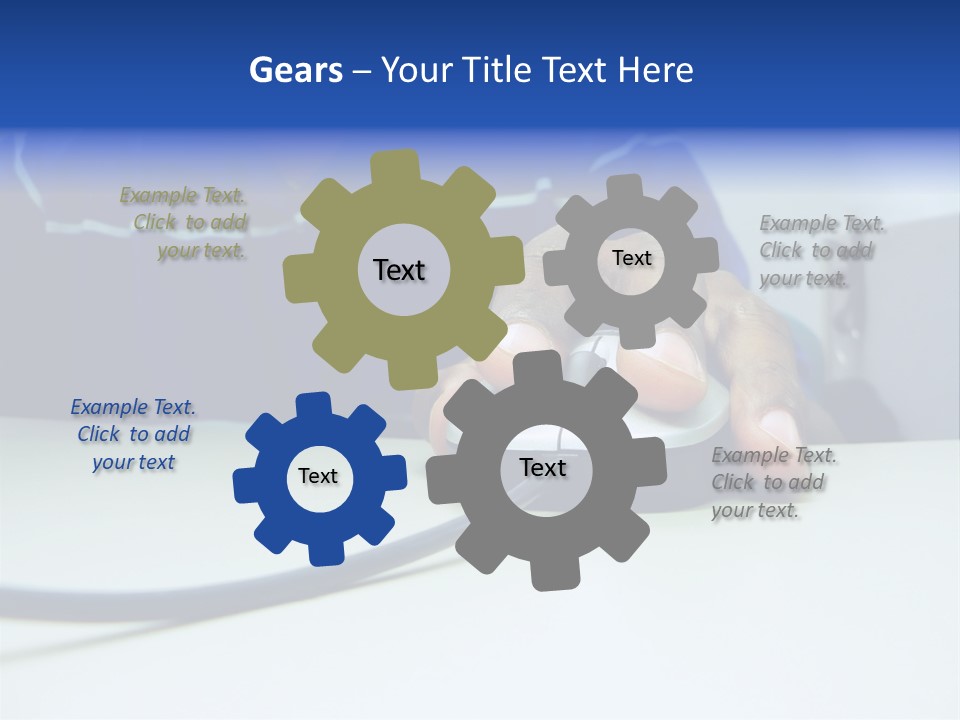 Gears – Your Title Text Here

Example Text. Click to add your text.

Text

Text

Example Text. Click to add your text.

Example Text. Click to add your text

Text

Text

Example Text. Click to add your text.